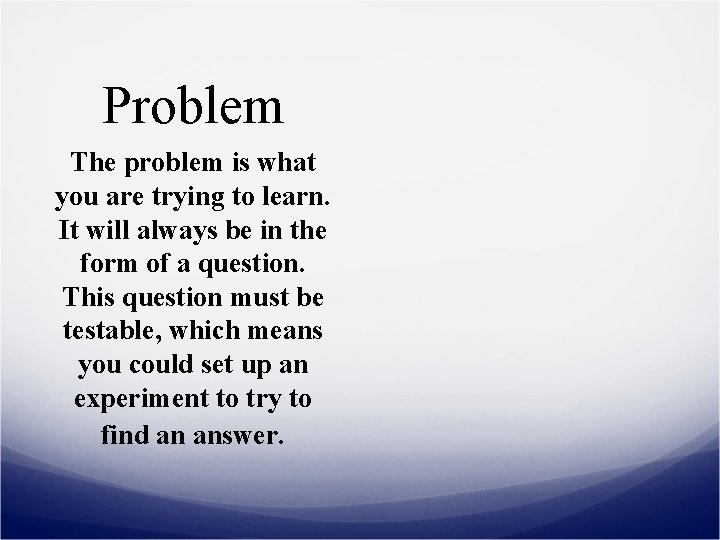 Problem

The problem is what you are trying to learn. It will always be in the form of a question. This question must be testable, which means you could set up an experiment to try to find an answer.